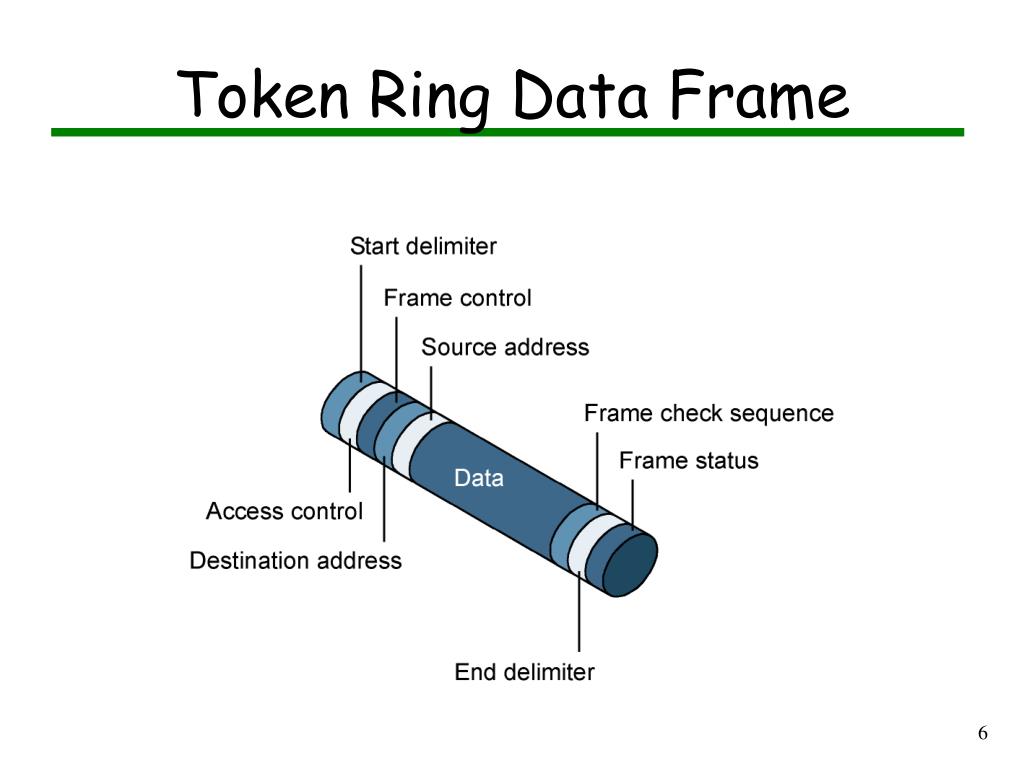 Token Ring Data Frame

Start delimiter
Frame control
Source address
Frame check sequence
Frame status
Data
Access control
Destination address
End delimiter

6